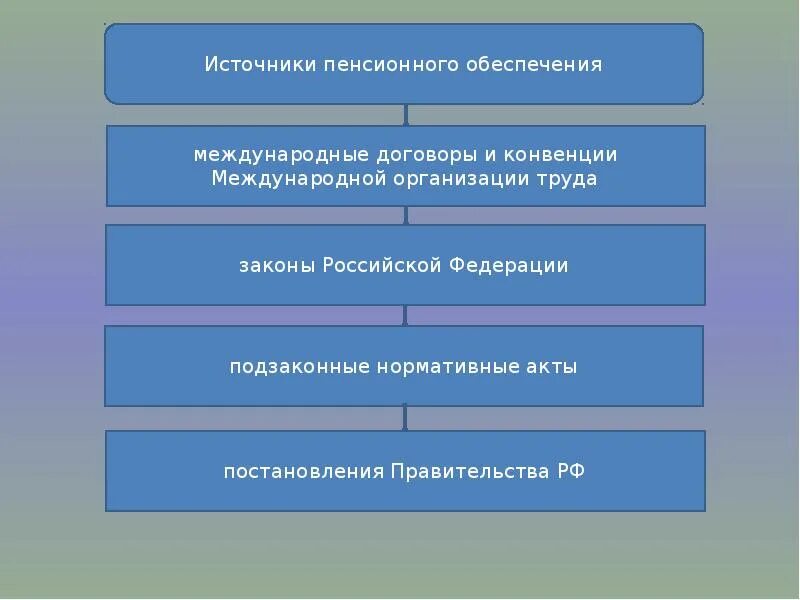 Источники пенсионного обеспечения

международные договоры и конвенции Международной организации труда

законы Российской Федерации

подзаконные нормативные акты

постановления Правительства РФ